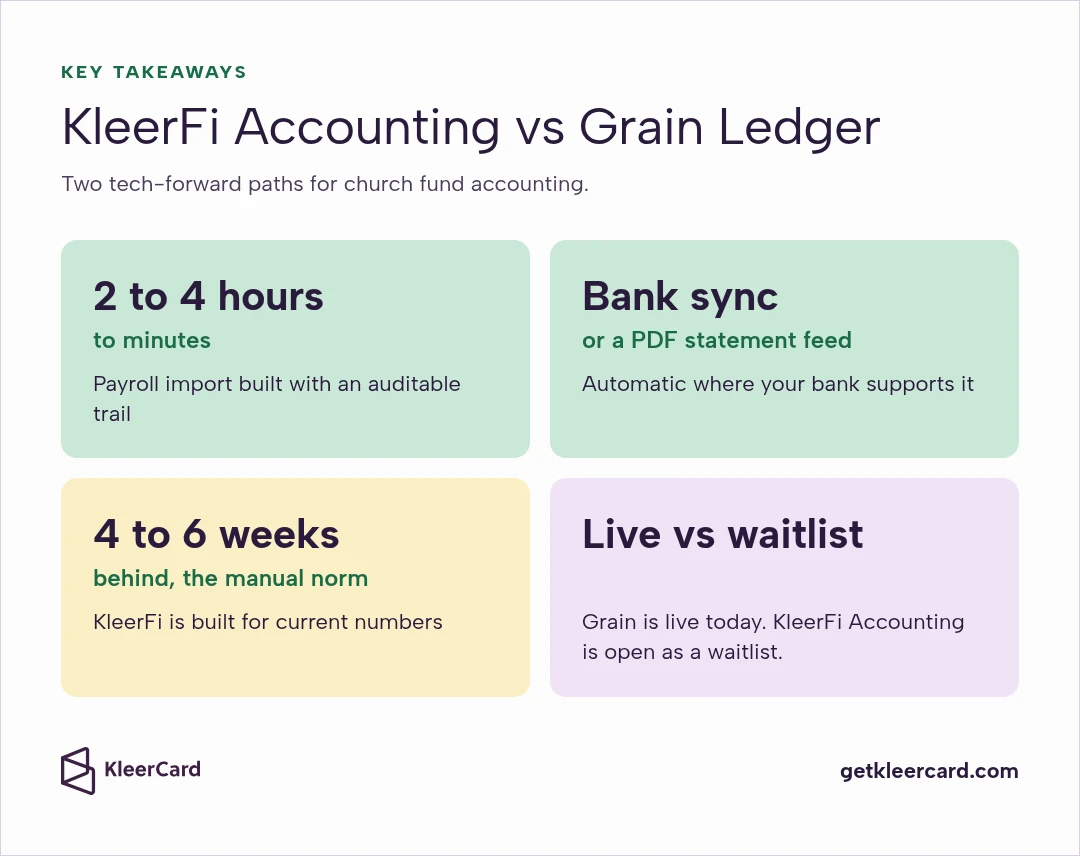 KEY TAKEAWAYS

KleerFi Accounting vs Grain Ledger

Two tech-forward paths for church fund accounting.

2 to 4 hours

to minutes

Payroll import built with an auditable trail

Bank sync

or a PDF statement feed

Automatic where your bank supports it

4 to 6 weeks

behind, the manual norm

KleerFi is built for current numbers

Live vs waitlist

Grain is live today. KleerFi Accounting is open as a waitlist.

KleerCard

getkleercard.com